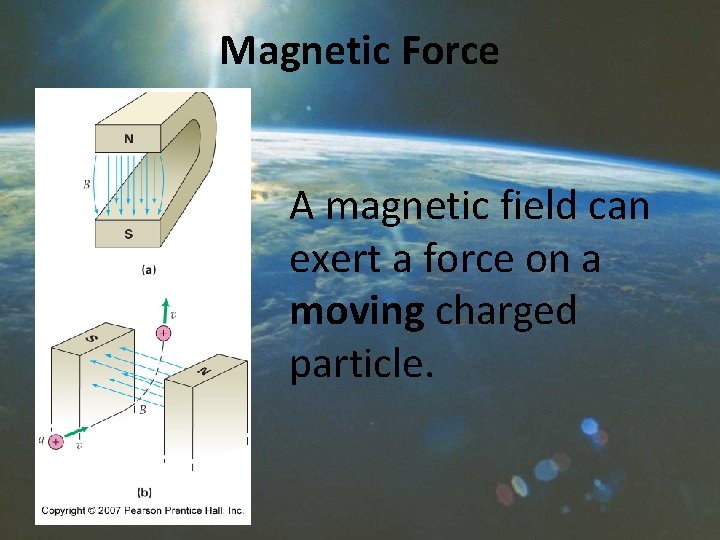 Magnetic Force

N

B

S

(a)

v

+

S

N

B

q +

v

(b)

Copyright © 2007 Pearson Prentice Hall, Inc.

A magnetic field can exert a force on a **moving** charged particle.